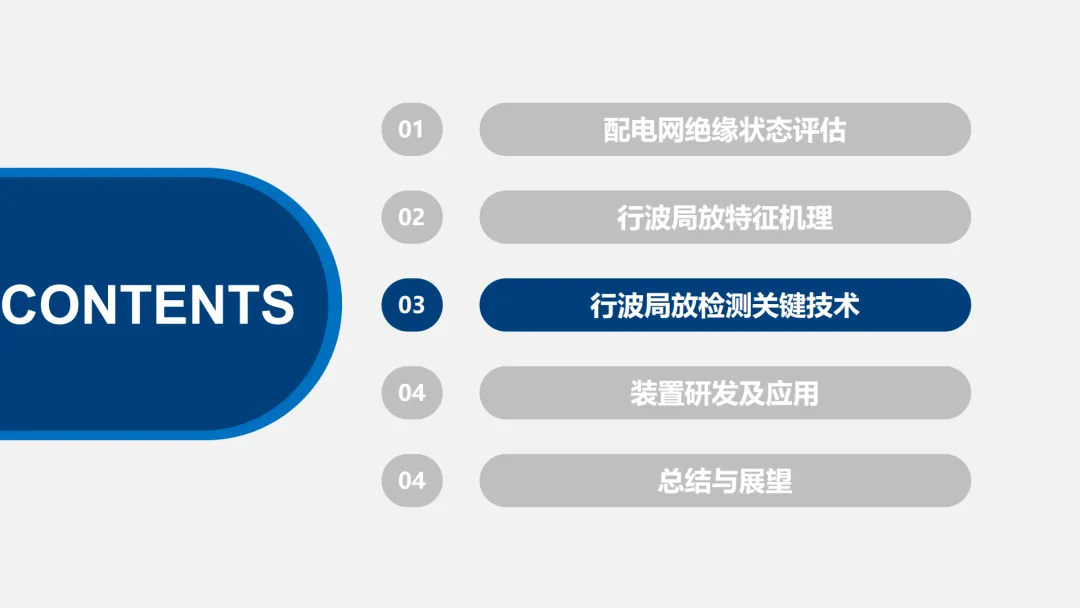 CONTENTS

01 配电网绝缘状态评估

02 行波局放特征机理

03 行波局放检测关键技术

04 装置研发及应用

04 总结与展望